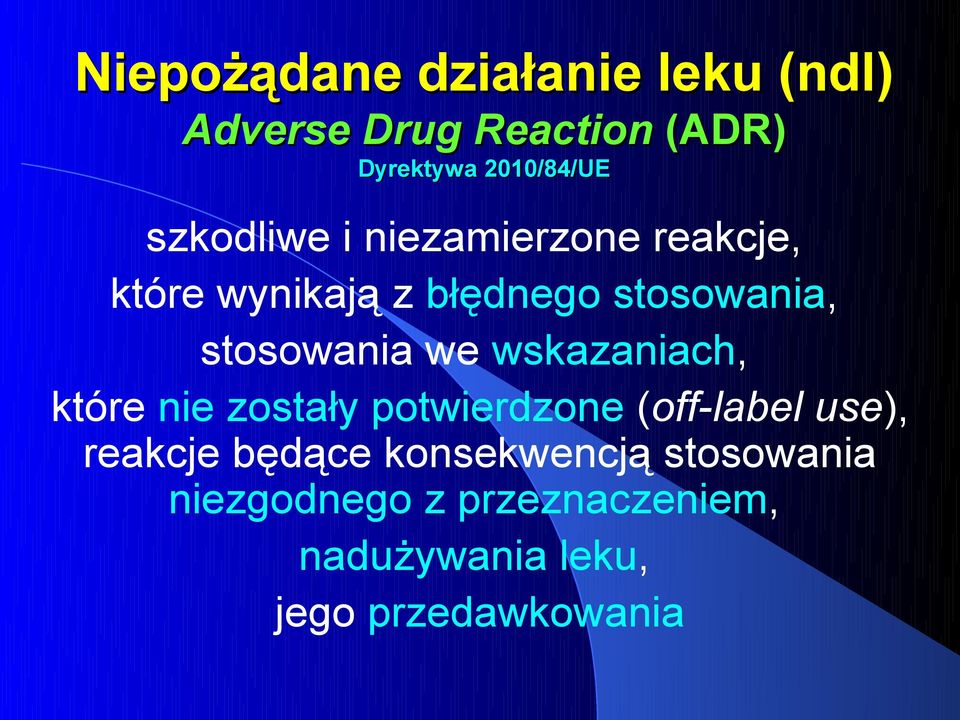 Niepożądane działanie leku (ndl)
Adverse Drug Reaction (ADR)
Dyrektywa 2010/84/UE

szkodliwe i niezamierzone reakcje,
które wynikają z błędnego stosowania,
stosowania we wskazaniach,
które nie zostały potwierdzone (off-label use),
reakcje będące konsekwencją stosowania
niezgodnego z przeznaczeniem,
nadużywania leku,
jego przedawkowania